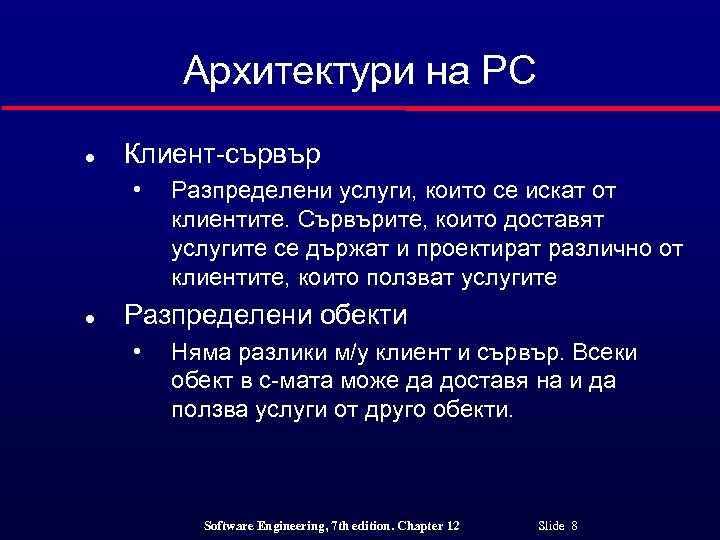 Архитектури на РС

● Клиент-сървър
 • Разпределени услуги, които се искат от клиентите. Сървърите, които доставят услугите се държат и проектират различно от клиентите, които ползват услугите

● Разпределени обекти
 • Няма разлики м/у клиент и сървър. Всеки обект в с-мата може да доставя на и да ползва услуги от друго обекти.

Software Engineering, 7th edition. Chapter 12 Slide 8